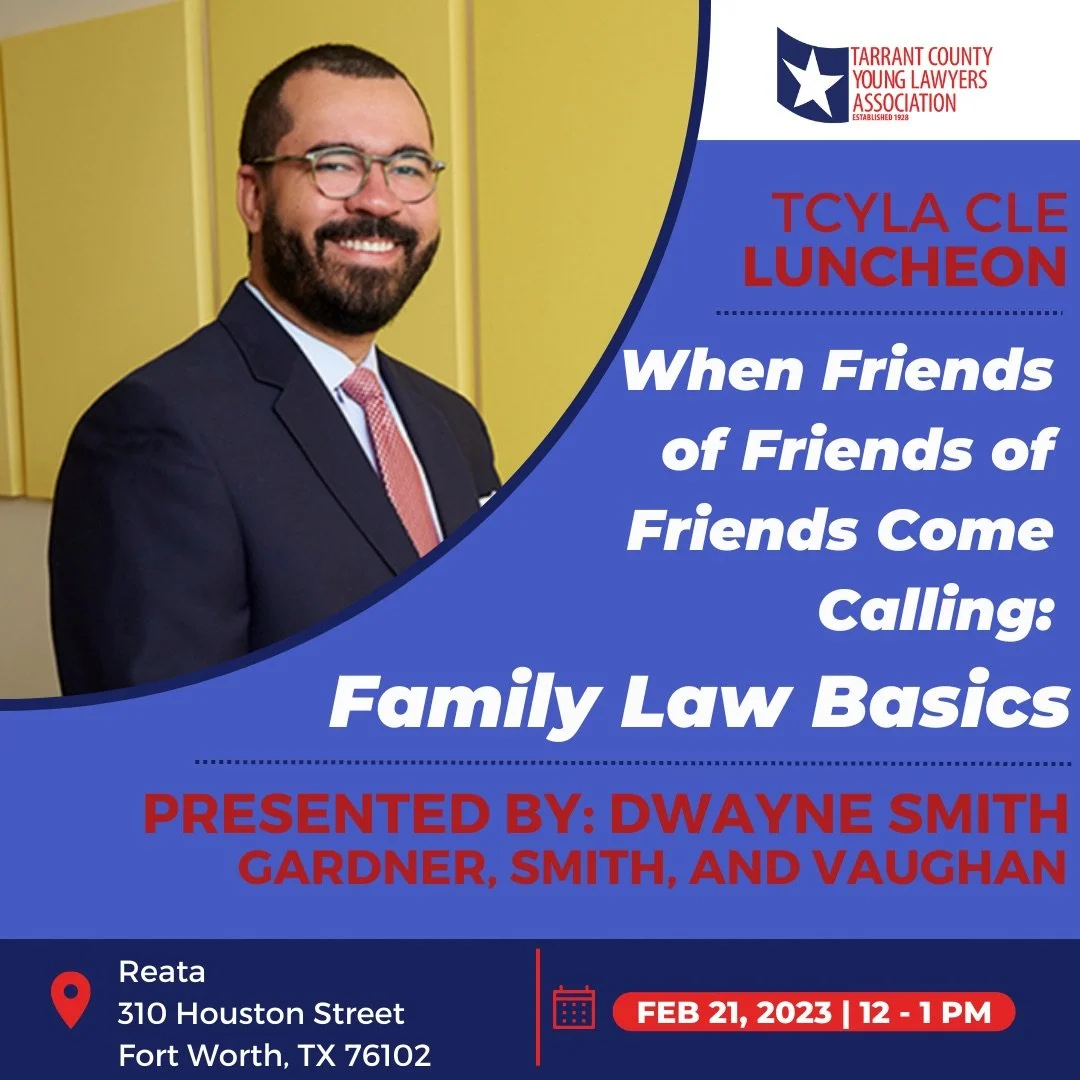 TARRANT COUNTY YOUNG LAWYERS ASSOCIATION
ESTABLISHED 1928

TCYLA CLE LUNCHEON

When Friends of Friends of Friends Come Calling:
Family Law Basics

PRESENTED BY: DWAYNE SMITH
GARDNER, SMITH, AND VAUGHAN

Reata
310 Houston Street
Fort Worth, TX 76102

FEB 21, 2023 | 12 - 1 PM